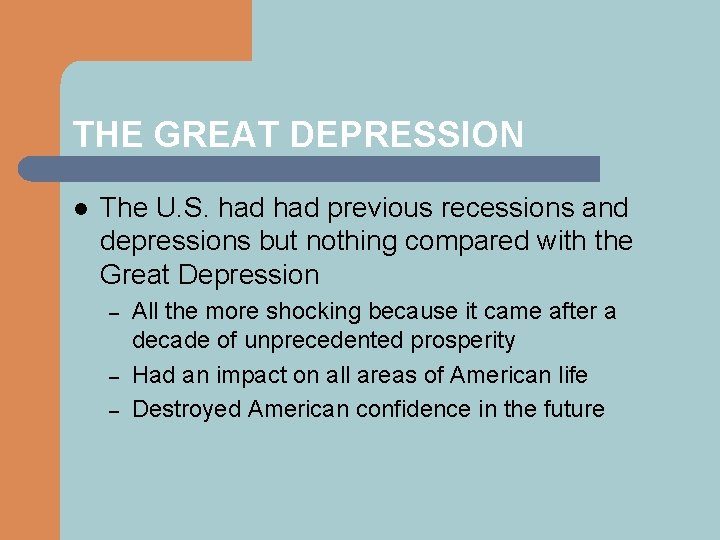 THE GREAT DEPRESSION

● The U.S. had had previous recessions and depressions but nothing compared with the Great Depression

– All the more shocking because it came after a decade of unprecedented prosperity

– Had an impact on all areas of American life

– Destroyed American confidence in the future